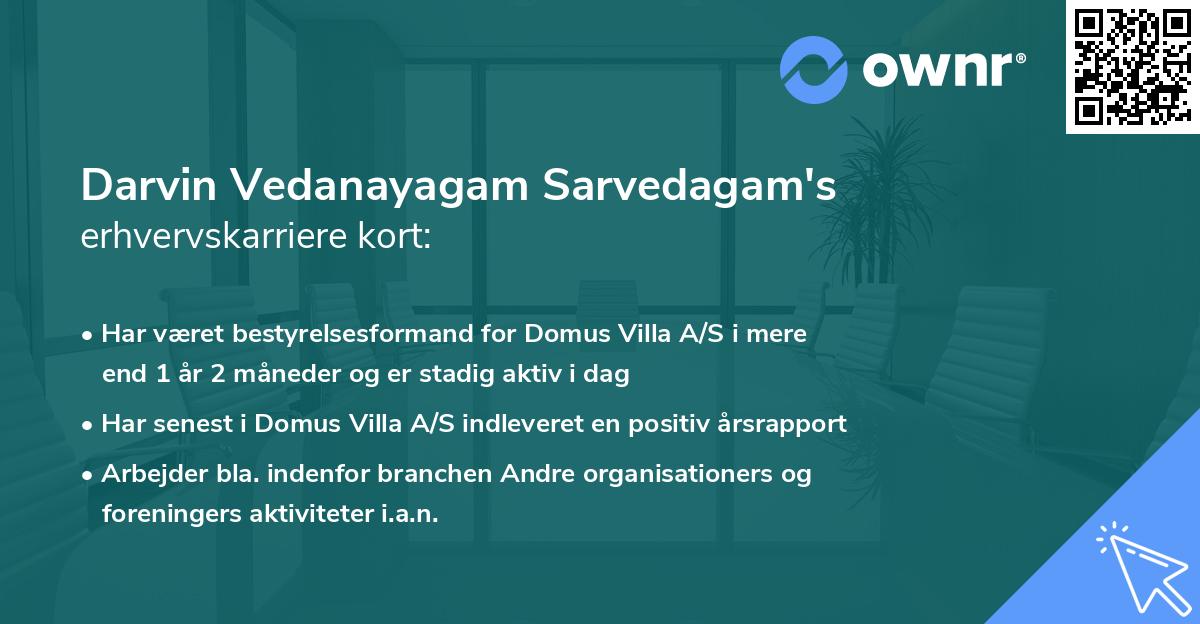 ownr®

Darvin Vedanayagam Sarvedagam's erhvervskarriere kort:

• Har været bestyrelsesformand for Domus Villa A/S i mere end 1 år 2 måneder og er stadig aktiv i dag
• Har senest i Domus Villa A/S indleveret en positiv årsrapport
• Arbejder bla. indenfor branchen Andre organisationers og foreningers aktiviteter i.a.n.